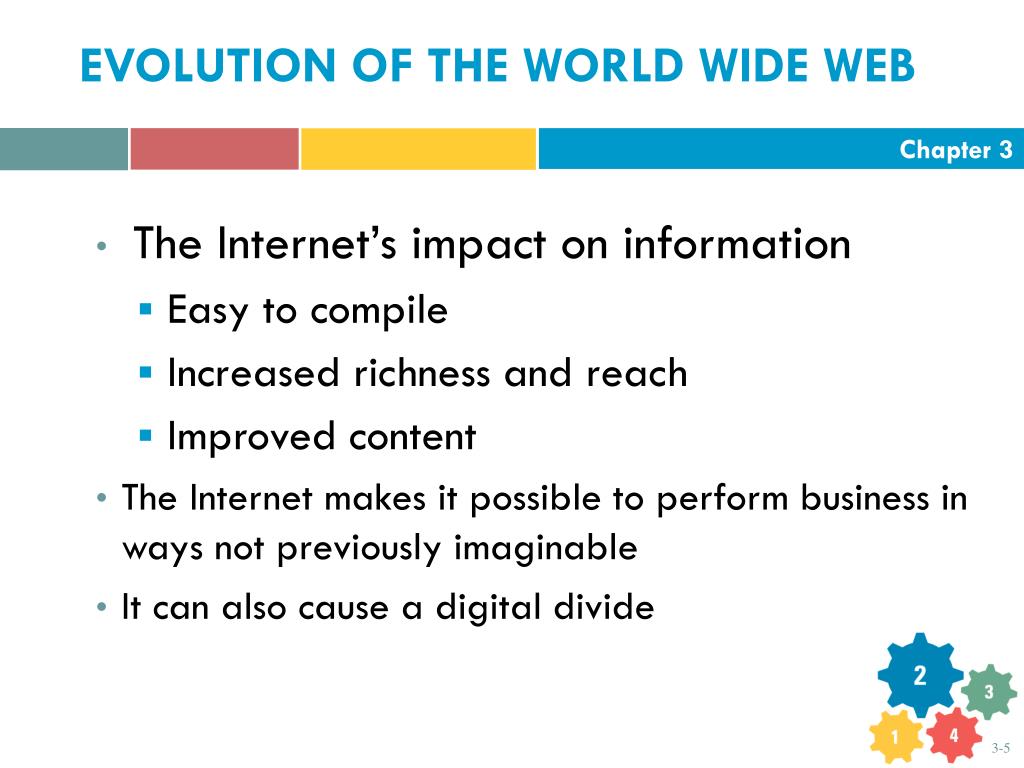 EVOLUTION OF THE WORLD WIDE WEB

Chapter 3

• The Internet's impact on information
  ▪ Easy to compile
  ▪ Increased richness and reach
  ▪ Improved content
• The Internet makes it possible to perform business in ways not previously imaginable
• It can also cause a digital divide

2
3
1
4

3-5